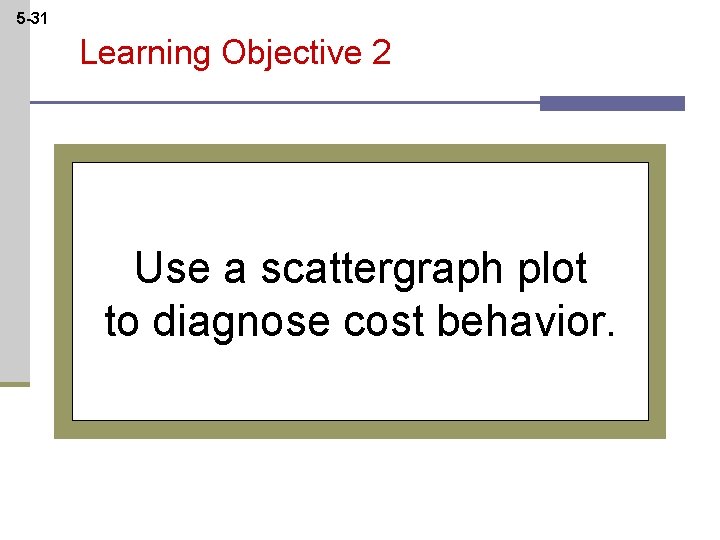 5-31

Learning Objective 2

Use a scattergraph plot to diagnose cost behavior.